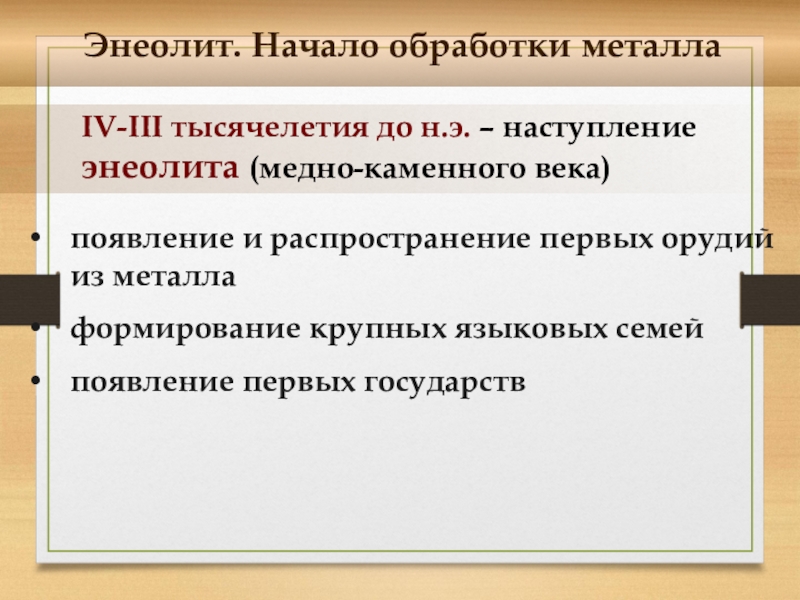 Энеолит. Начало обработки металла

IV-III тысячелетия до н.э. – наступление энеолита (медно-каменного века)

• появление и распространение первых орудий из металла
• формирование крупных языковых семей
• появление первых государств